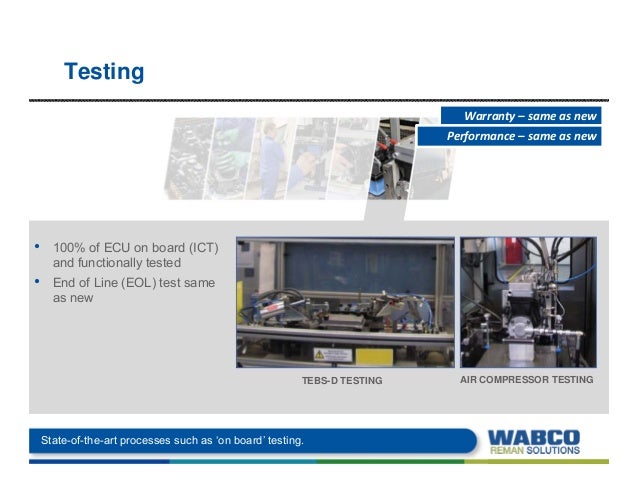 Testing

Warranty – same as new
Performance – same as new

• 100% of ECU on board (ICT) and functionally tested
• End of Line (EOL) test same as new

TEBS-D TESTING

AIR COMPRESSOR TESTING

State-of-the-art processes such as 'on board' testing.

WABCO
REMAN SOLUTIONS